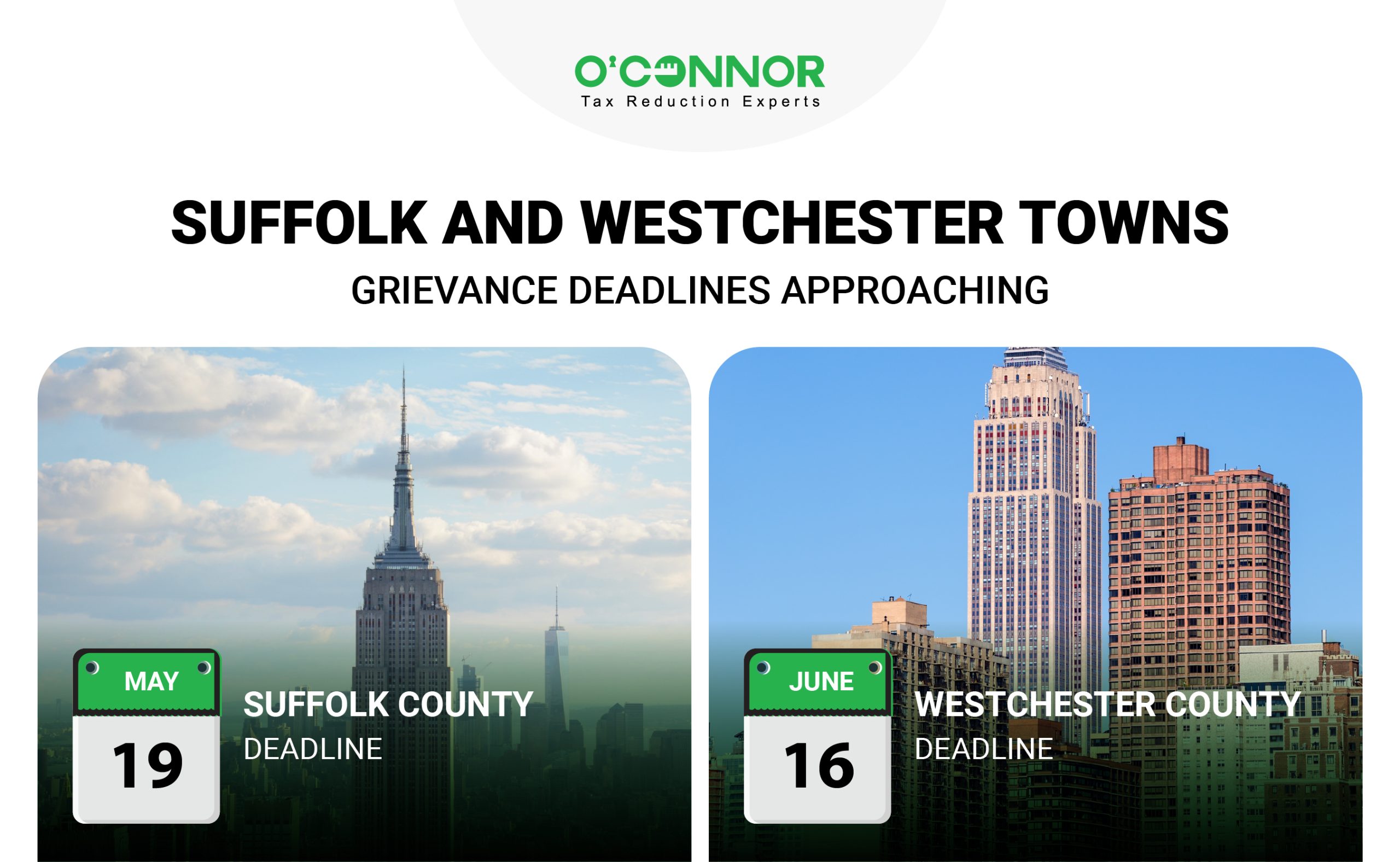 O'CONNOR
Tax Reduction Experts

SUFFOLK AND WESTCHESTER TOWNS
GRIEVANCE DEADLINES APPROACHING

MAY
19
SUFFOLK COUNTY
DEADLINE

JUNE
16
WESTCHESTER COUNTY
DEADLINE